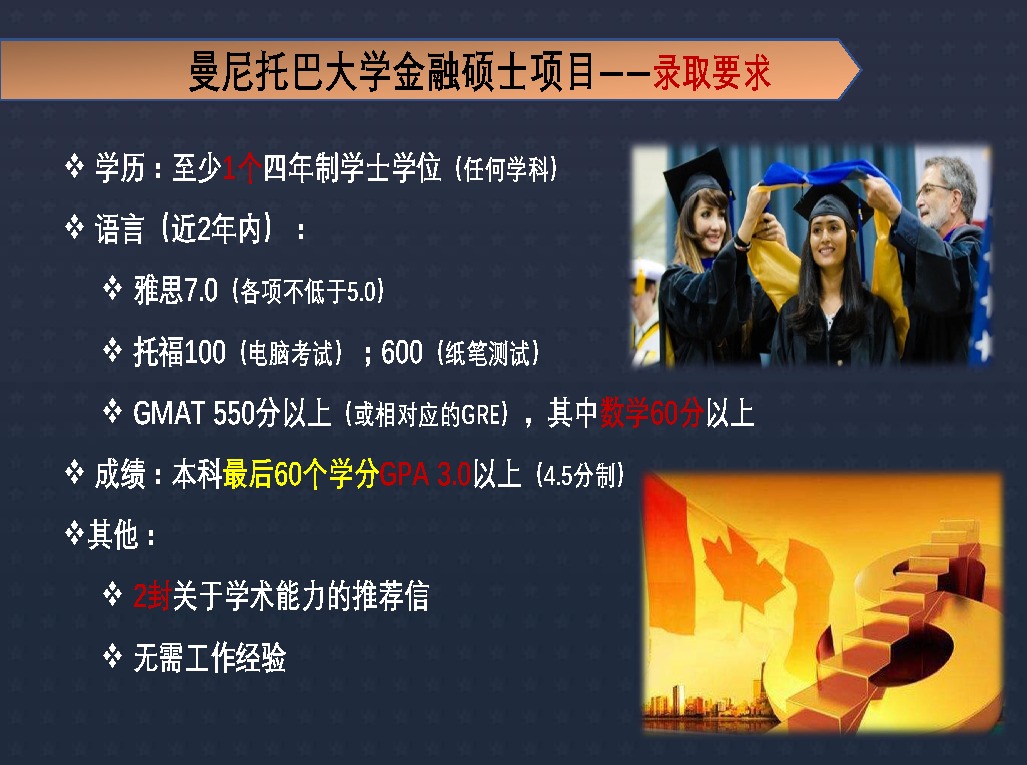 曼尼托巴大学金融硕士项目——录取要求

❖ 学历：至少1个四年制学士学位（任何学科）

❖ 语言（近2年内）：

❖ 雅思7.0（各项不低于5.0）

❖ 托福100（电脑考试）；600（纸笔测试）

❖ GMAT 550分以上（或相对应的GRE），其中数学60分以上

❖ 成绩：本科最后60个学分GPA 3.0以上（4.5分制）

❖其他：

❖ 2封关于学术能力的推荐信

❖ 无需工作经验